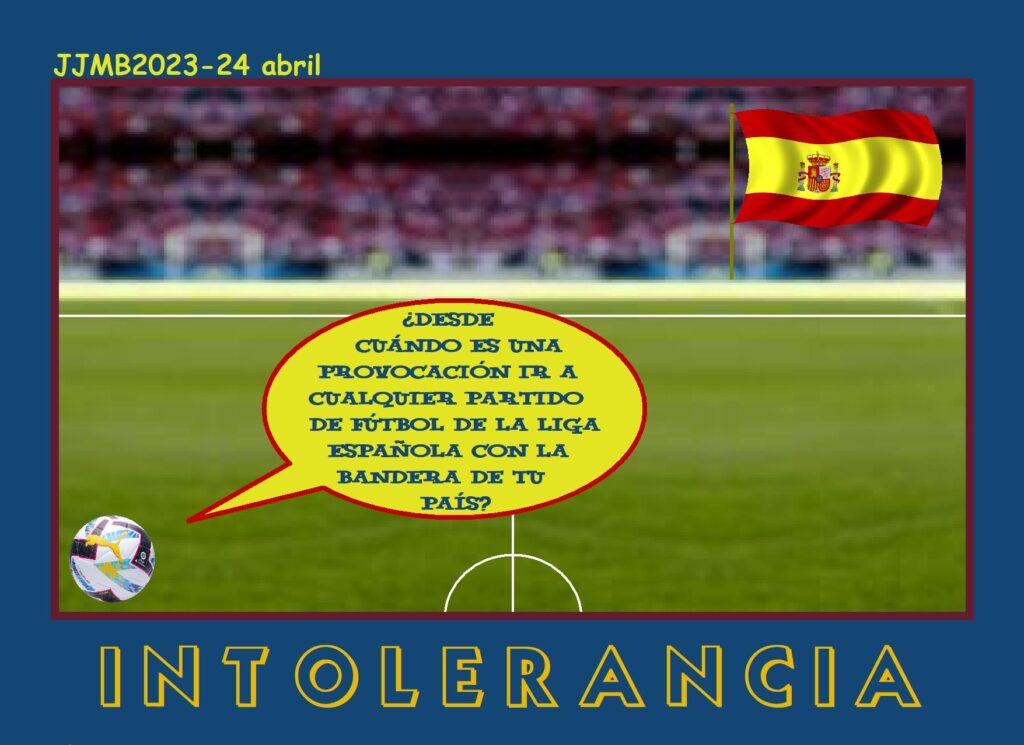 JJMB2023-24 abril

¿DESDE CUÁNDO ES UNA PROVOCACIÓN IR A CUALQUIER PARTIDO DE FÚTBOL DE LA LIGA ESPAÑOLA CON LA BANDERA DE TU PAÍS?

INTOLERANCIA